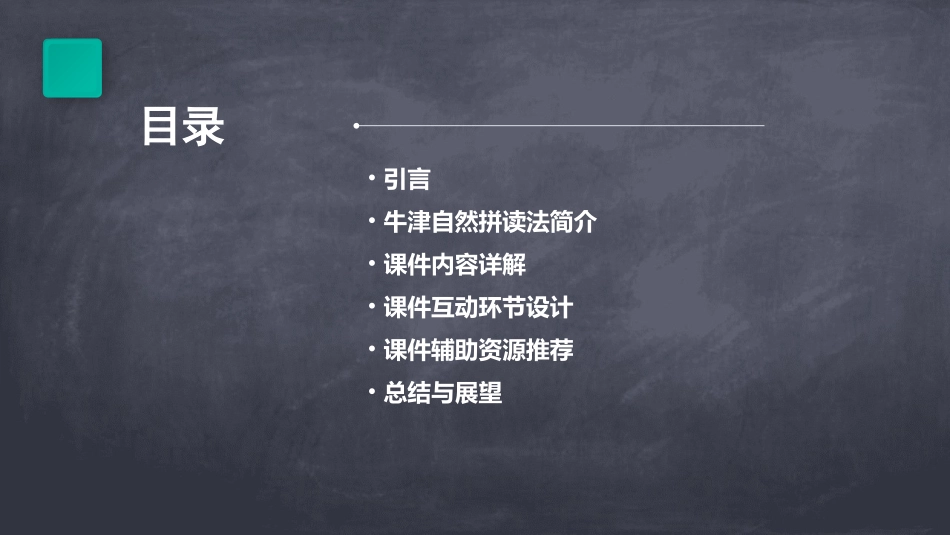 目录

• 引言
• 牛津自然拼读法简介
• 课件内容详解
• 课件互动环节设计
• 课件辅助资源推荐
• 总结与展望